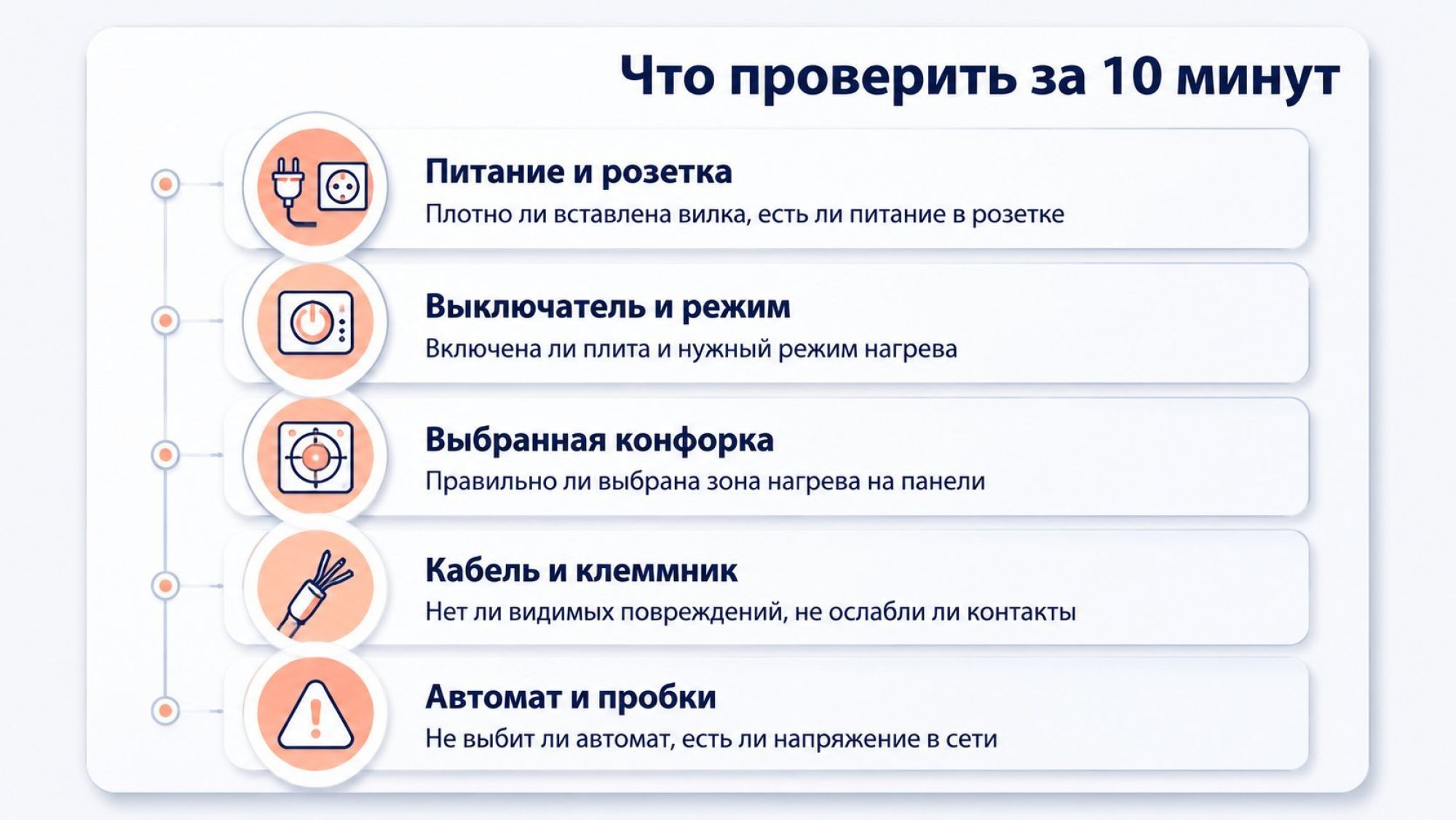 Что проверить за 10 минут

Питание и розетка
Плотно ли вставлена вилка, есть ли питание в розетке

Выключатель и режим
Включена ли плита и нужный режим нагрева

Выбранная конфорка
Правильно ли выбрана зона нагрева на панели

Кабель и клеммник
Нет ли видимых повреждений, не ослабли ли контакты

Автомат и пробки
Не выбит ли автомат, есть ли напряжение в сети